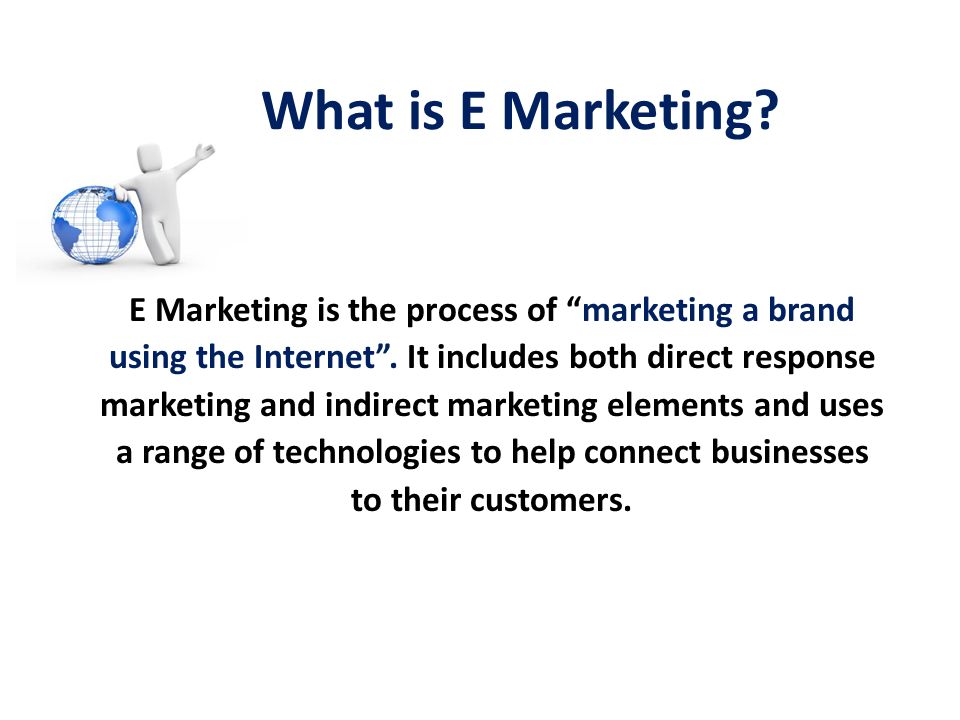 What is E Marketing?

E Marketing is the process of “marketing a brand using the Internet”. It includes both direct response marketing and indirect marketing elements and uses a range of technologies to help connect businesses to their customers.